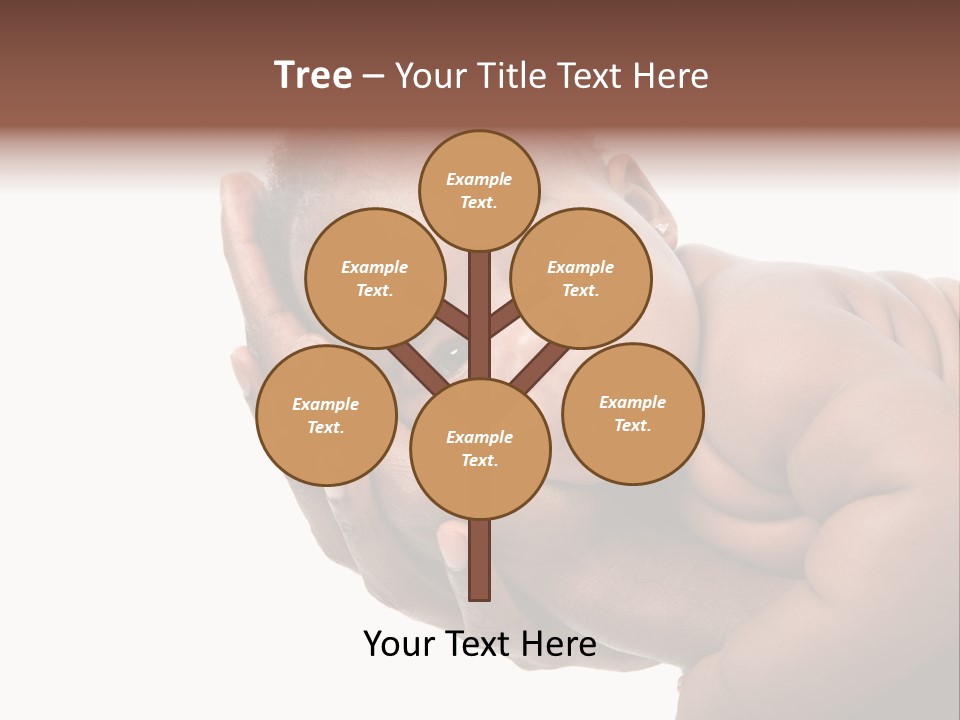 Tree – Your Title Text Here

Example Text.

Example Text.

Example Text.

Example Text.

Example Text.

Example Text.

Your Text Here